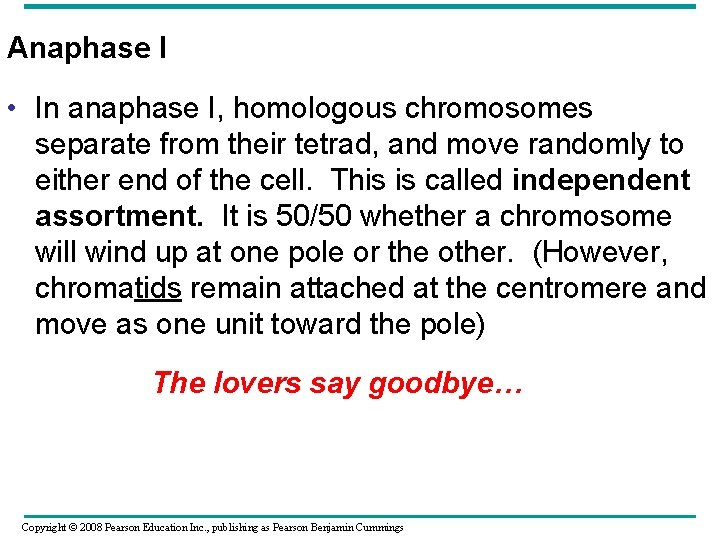 Anaphase I

• In anaphase I, homologous chromosomes separate from their tetrad, and move randomly to either end of the cell. This is called independent assortment. It is 50/50 whether a chromosome will wind up at one pole or the other. (However, chromatids remain attached at the centromere and move as one unit toward the pole)

The lovers say goodbye…

Copyright © 2008 Pearson Education Inc., publishing as Pearson Benjamin Cummings